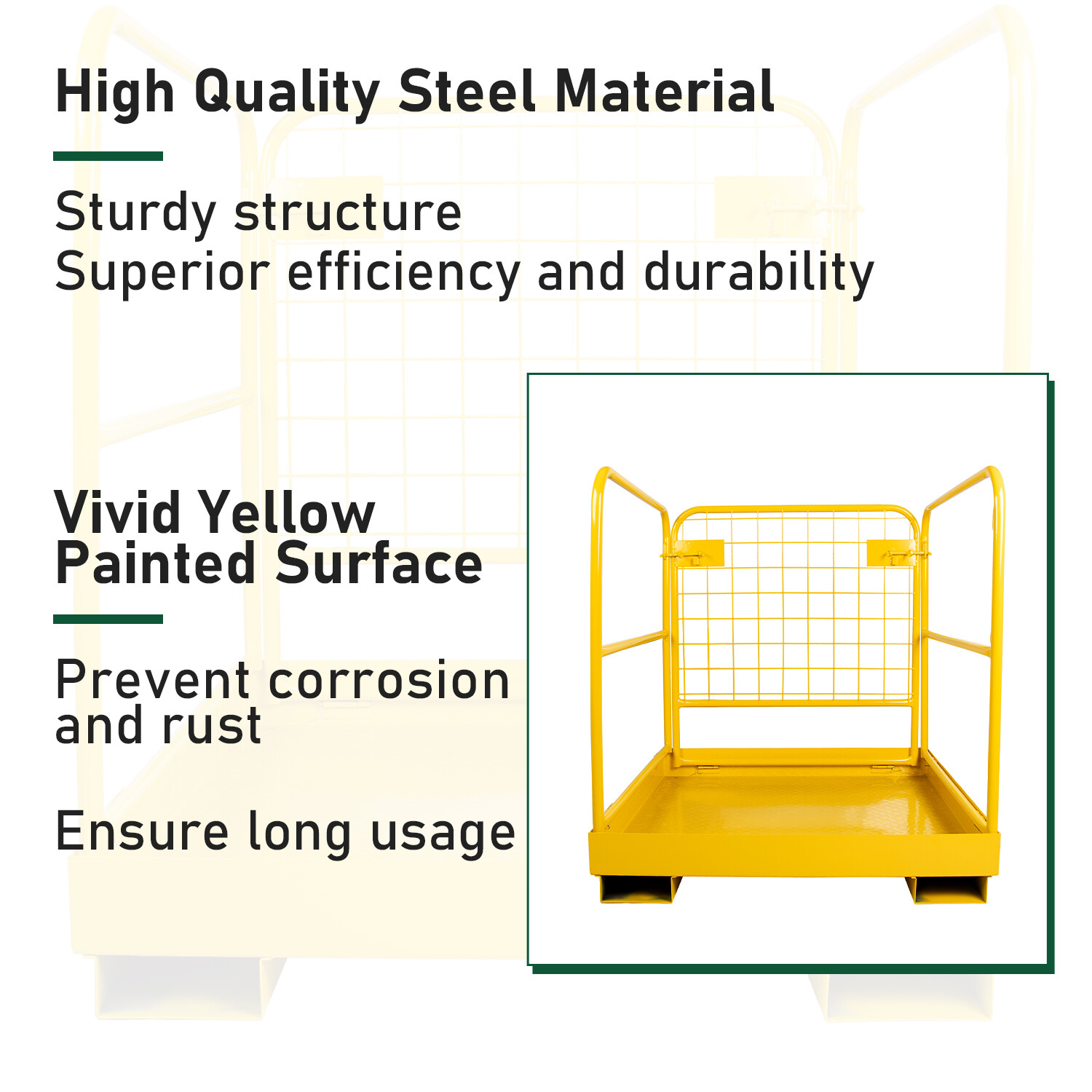 High Quality Steel Material

Sturdy structure
Superior efficiency and durability

Vivid Yellow
Painted Surface

Prevent corrosion and rust

Ensure long usage